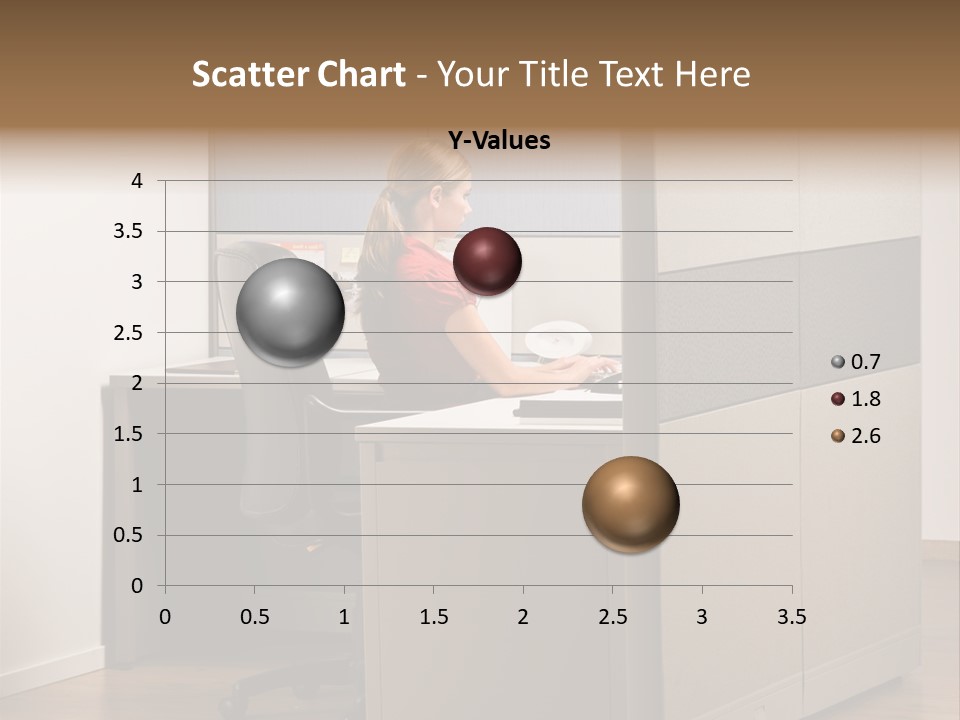 Scatter Chart - Your Title Text Here

Y-Values

4
3.5
3
2.5
2
1.5
1
0.5
0

0 0.5 1 1.5 2 2.5 3 3.5

0.7
1.8
2.6